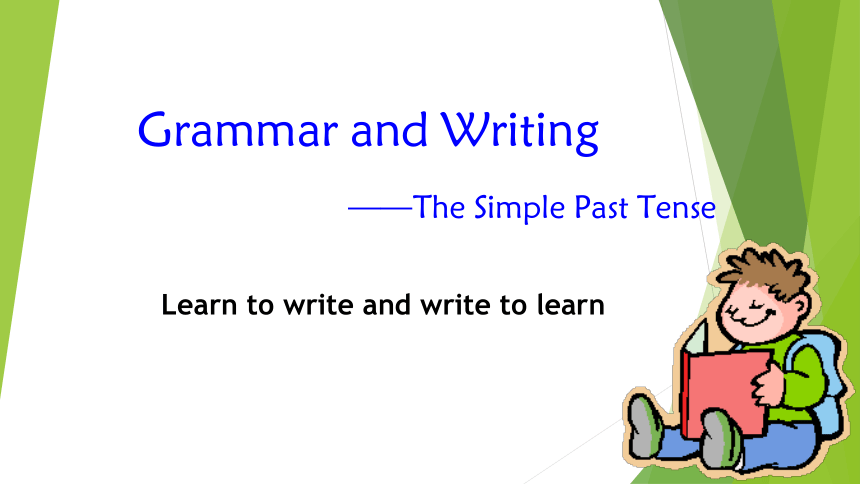 Grammar and Writing

——The Simple Past Tense

Learn to write and write to learn